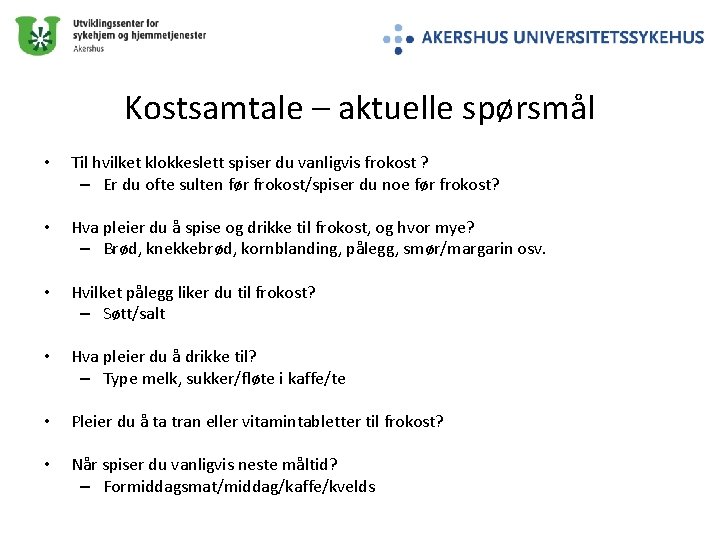 Utviklingssenter for sykehjem og hjemmetjenester
Akershus

AKERSHUS UNIVERSITETSSYKEHUS

Kostsamtale – aktuelle spørsmål

• Til hvilket klokkeslett spiser du vanligvis frokost ?
– Er du ofte sulten før frokost/spiser du noe før frokost?

• Hva pleier du å spise og drikke til frokost, og hvor mye?
– Brød, knekkebrød, kornblanding, pålegg, smør/margarin osv.

• Hvilket pålegg liker du til frokost?
– Søtt/salt

• Hva pleier du å drikke til?
– Type melk, sukker/fløte i kaffe/te

• Pleier du å ta tran eller vitamintabletter til frokost?

• Når spiser du vanligvis neste måltid?
– Formiddagsmat/middag/kaffe/kvelds